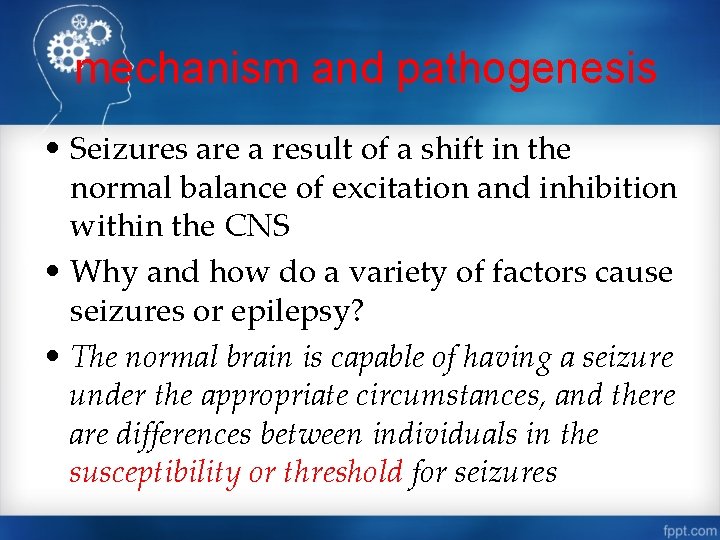 mechanism and pathogenesis

• Seizures are a result of a shift in the normal balance of excitation and inhibition within the CNS

• Why and how do a variety of factors cause seizures or epilepsy?

• The normal brain is capable of having a seizure under the appropriate circumstances, and there are differences between individuals in the susceptibility or threshold for seizures

fppt.com